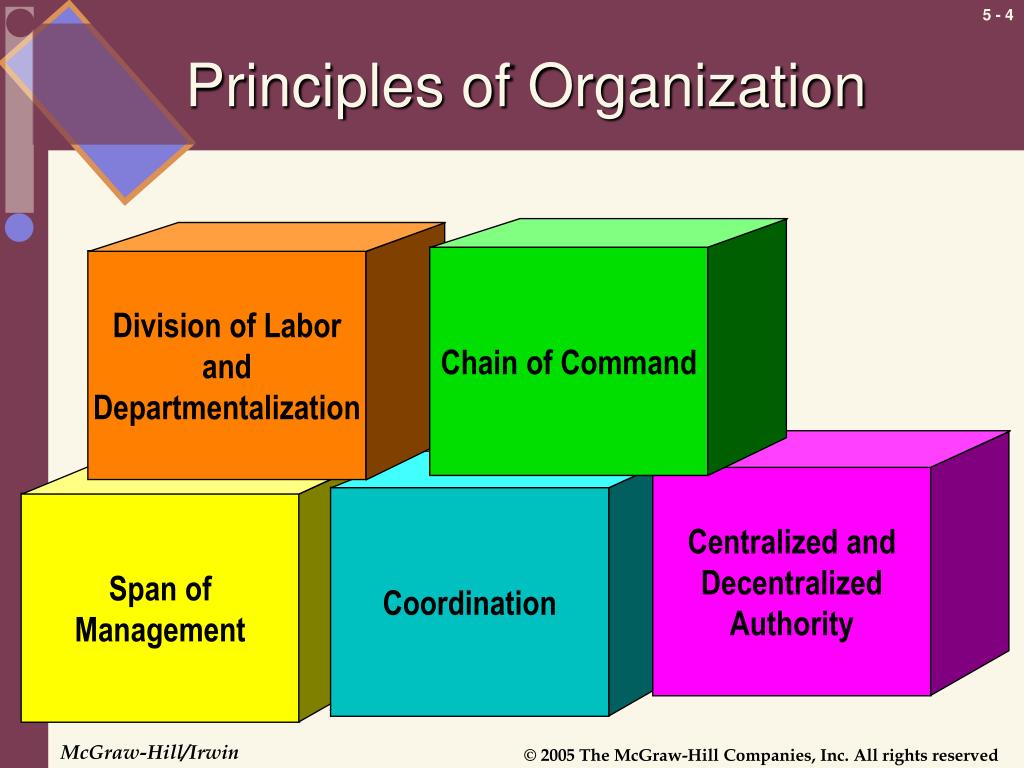 5 - 4

Principles of Organization

Division of Labor and Departmentalization

Chain of Command

Span of Management

Coordination

Centralized and Decentralized Authority

McGraw-Hill/Irwin

© 2005 The McGraw-Hill Companies, Inc. All rights reserved